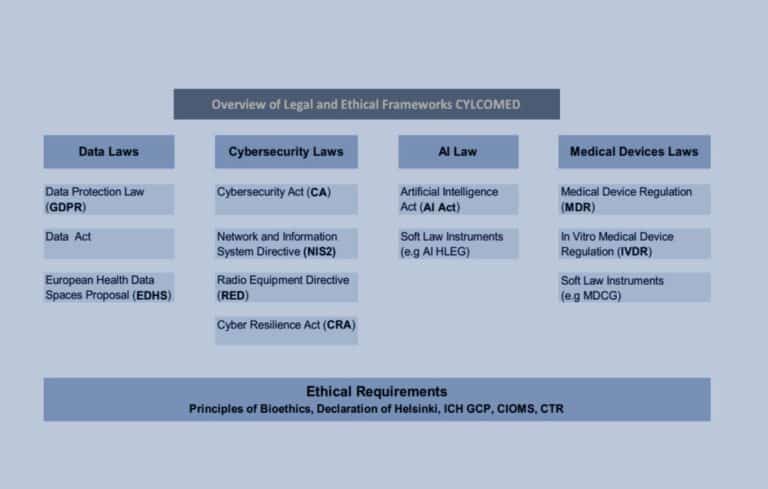 Overview of Legal and Ethical Frameworks CYLCOMED

Data Laws

Data Protection Law (GDPR)

Data Act

European Health Data Spaces Proposal (EDHS)

Cybersecurity Laws

Cybersecurity Act (CA)

Network and Information System Directive (NIS2)

Radio Equipment Directive (RED)

Cyber Resilience Act (CRA)

AI Law

Artificial Intelligence Act (AI Act)

Soft Law Instruments (e.g AI HLEG)

Medical Devices Laws

Medical Device Regulation (MDR)

In Vitro Medical Device Regulation (IVDR)

Soft Law Instruments (e.g MDCG)

Ethical Requirements
Principles of Bioethics, Declaration of Helsinki, ICH GCP, CIOMS, CTR